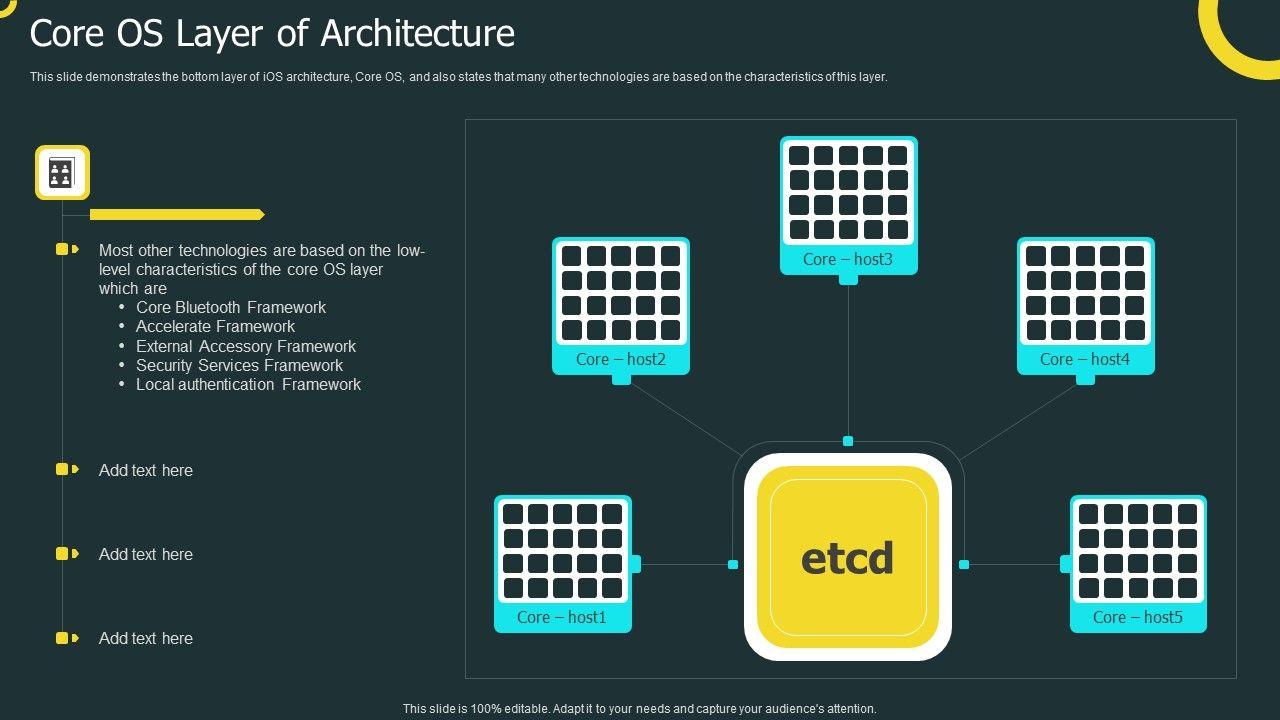 Core OS Layer of Architecture

This slide demonstrates the bottom layer of iOS architecture, Core OS, and also states that many other technologies are based on the characteristics of this layer.

Most other technologies are based on the low-level characteristics of the core OS layer which are
• Core Bluetooth Framework
• Accelerate Framework
• External Accessory Framework
• Security Services Framework
• Local authentication Framework

Add text here

Add text here

Add text here

Core – host3

Core – host2

Core – host4

etcd

Core – host1

Core – host5

This slide is 100% editable. Adapt it to your needs and capture your audience's attention.